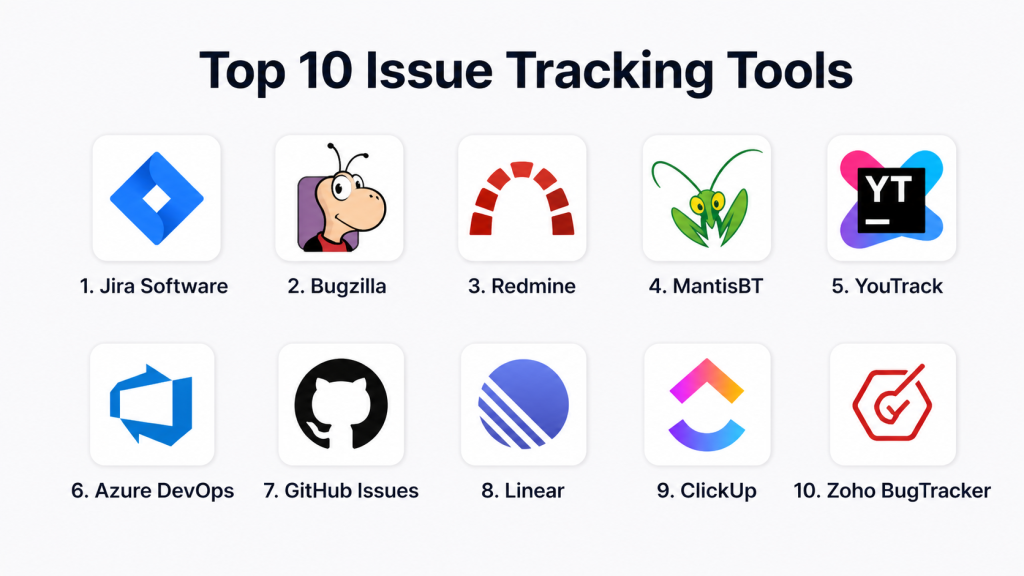 Top 10 Issue Tracking Tools

YT

1. Jira Software

2. Bugzilla

3. Redmine

4. MantisBT

5. YouTrack

6. Azure DevOps

7. GitHub Issues

8. Linear

9. ClickUp

10. Zoho BugTracker